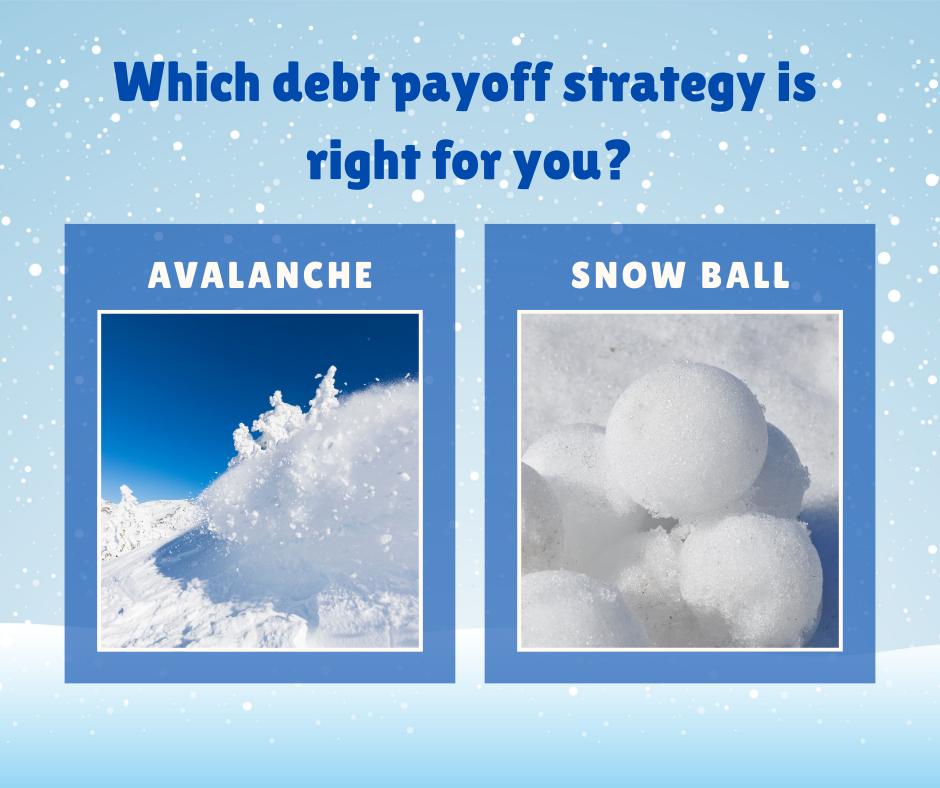 Which debt payoff strategy is right for you?

AVALANCHE

SNOW BALL